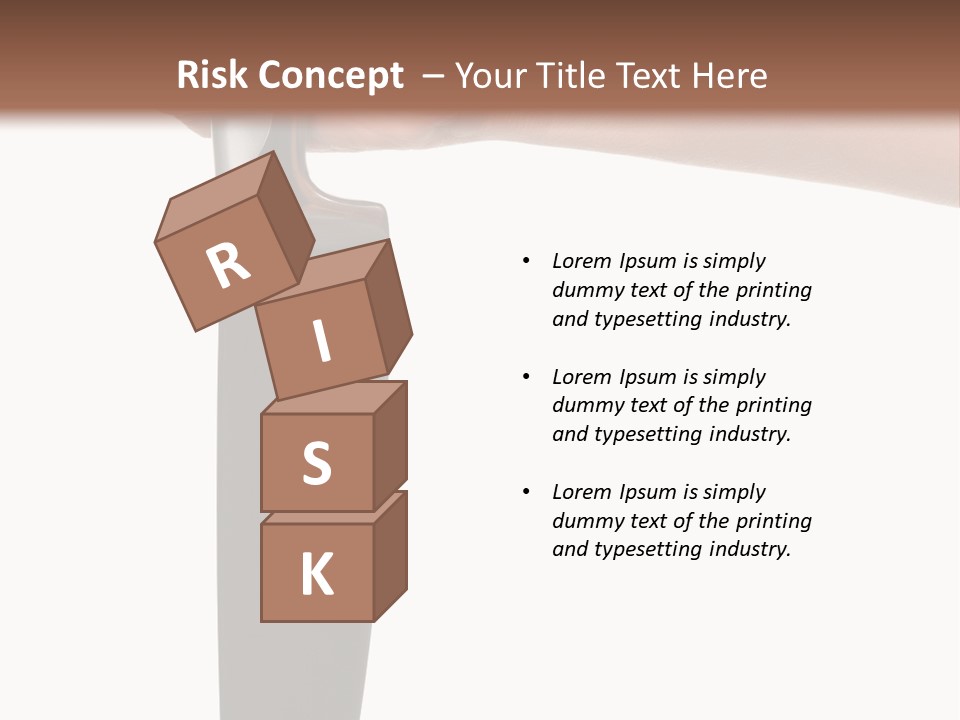 Risk Concept – Your Title Text Here

R
I
S
K

• Lorem Ipsum is simply dummy text of the printing and typesetting industry.

• Lorem Ipsum is simply dummy text of the printing and typesetting industry.

• Lorem Ipsum is simply dummy text of the printing and typesetting industry.